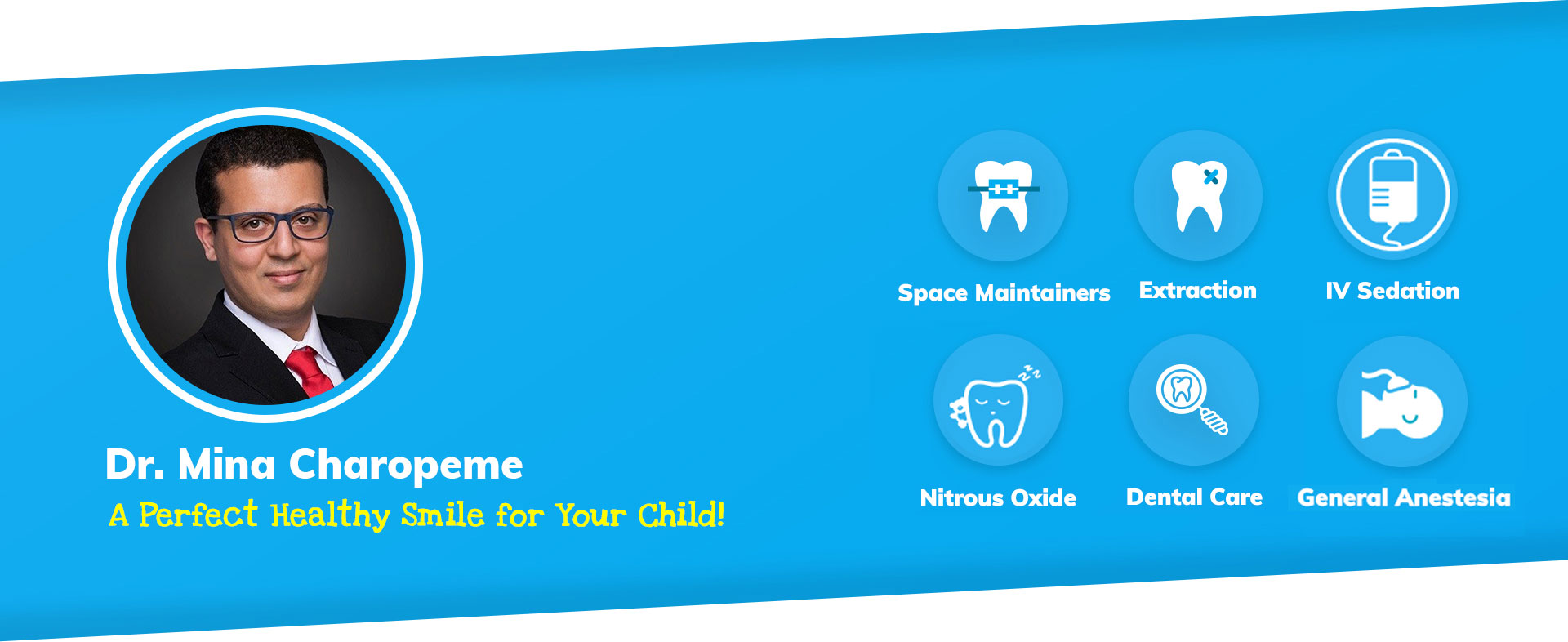 Dr. Mina Charopeme

A Perfect Healthy Smile for Your Child!

Space Maintainers

Extraction

IV Sedation

Nitrous Oxide

Dental Care

General Anestesia